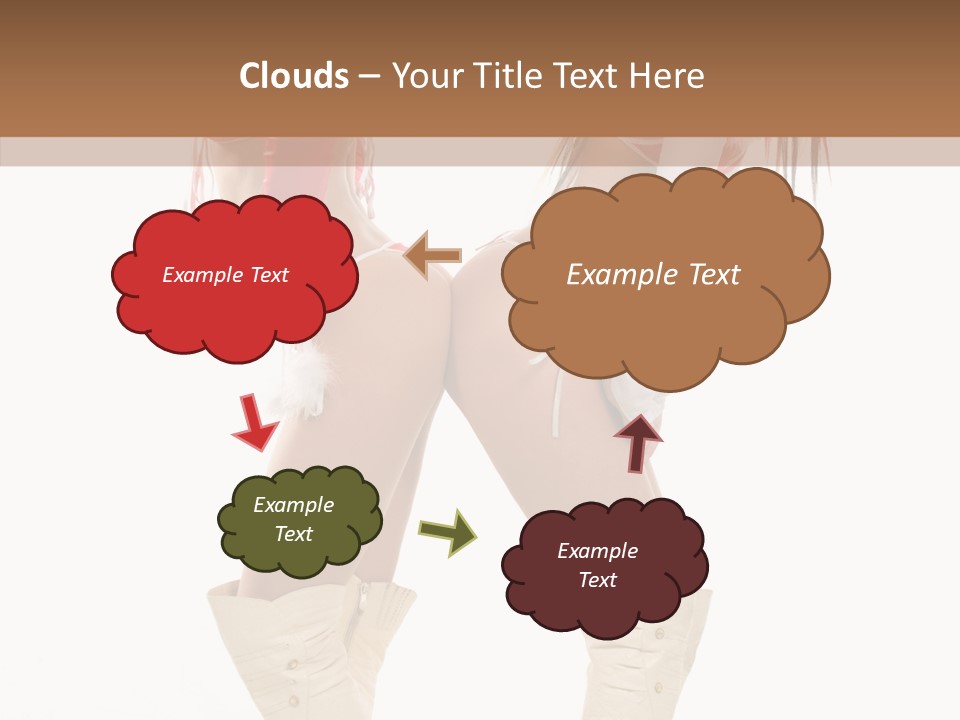 Clouds – Your Title Text Here

Example Text

Example Text

Example Text

Example Text